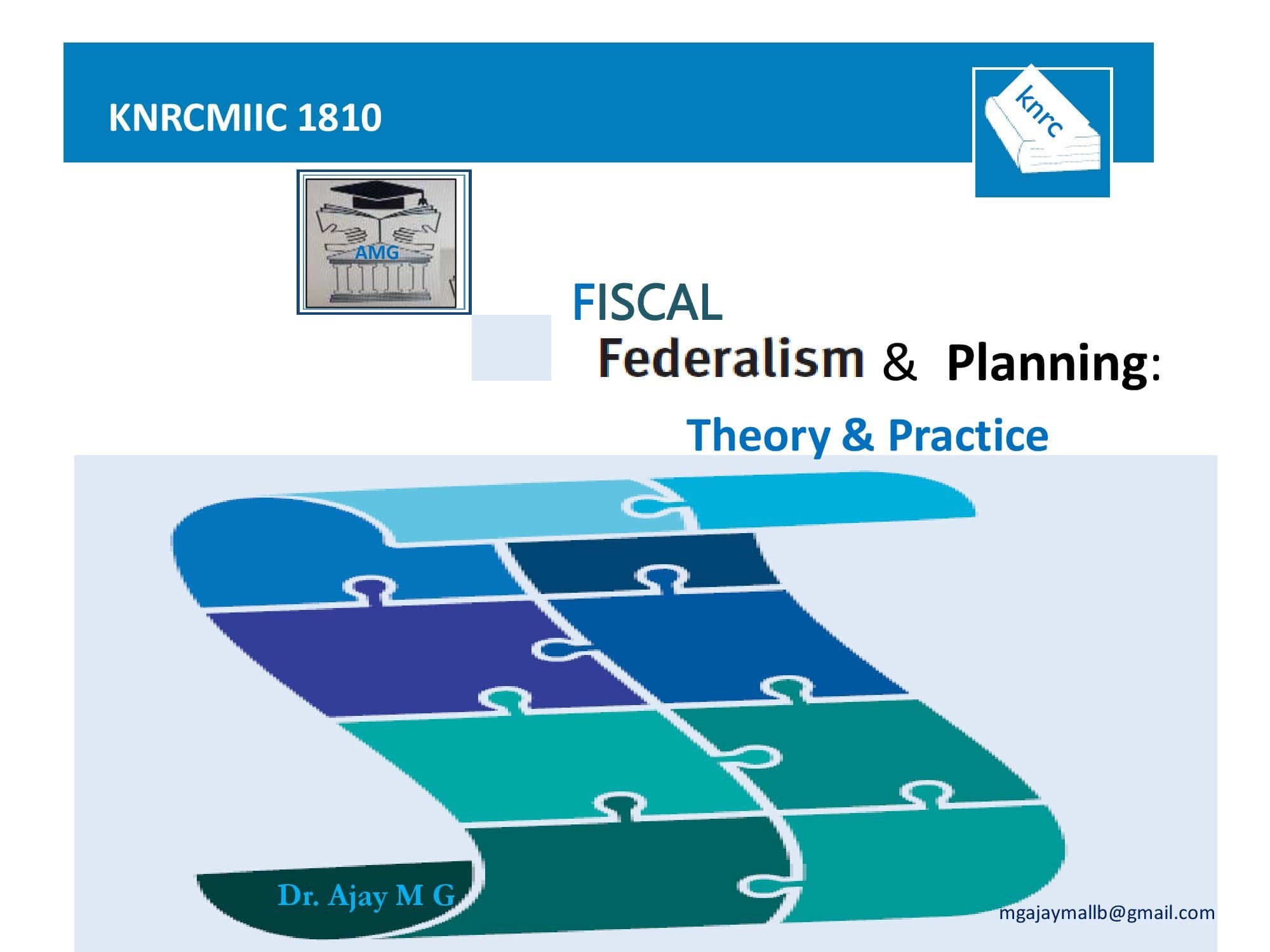 KNRCMIIC 1810

knrc

AMG

FISCAL
Federalism & Planning:

Theory & Practice

Dr. Ajay M G

mgajaymallb@gmail.com